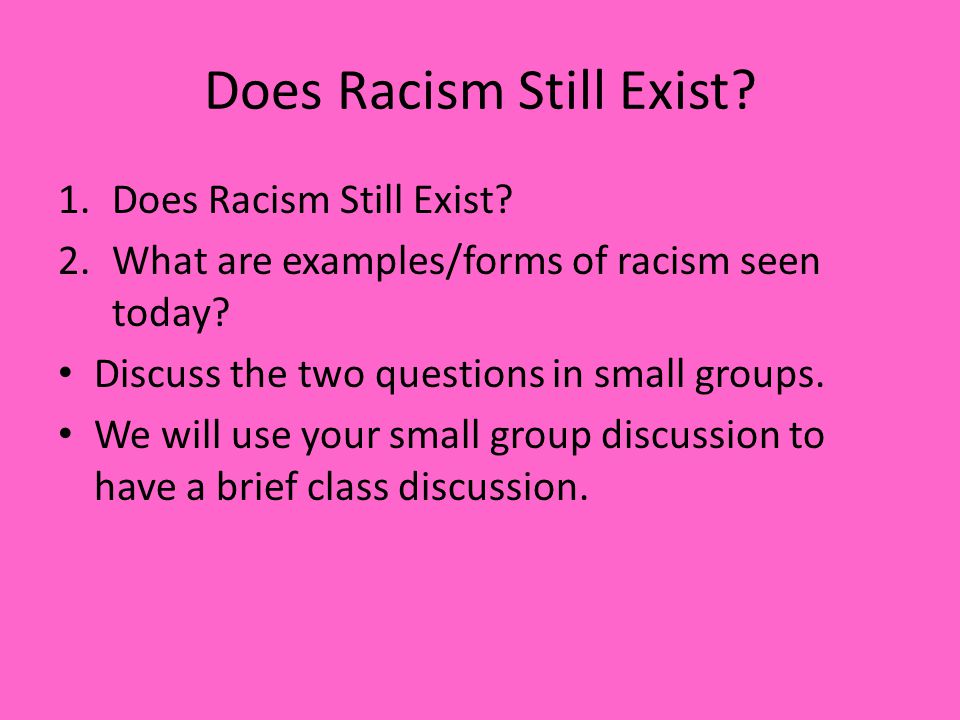 Does Racism Still Exist?

1. Does Racism Still Exist?
2. What are examples/forms of racism seen today?

• Discuss the two questions in small groups.
• We will use your small group discussion to have a brief class discussion.